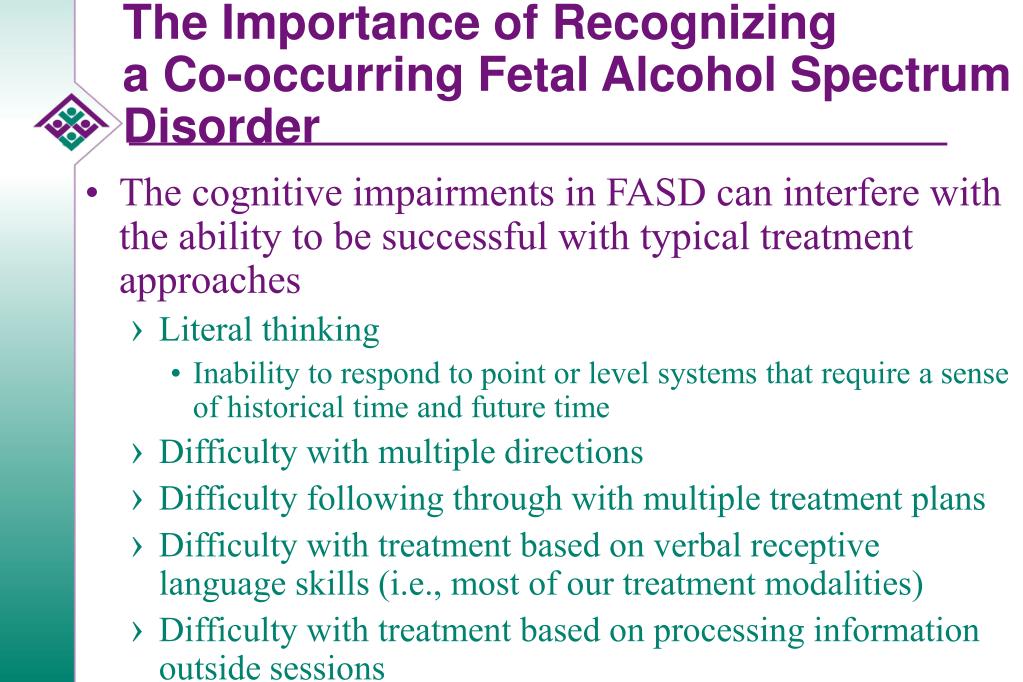 The Importance of Recognizing a Co-occurring Fetal Alcohol Spectrum Disorder

• The cognitive impairments in FASD can interfere with the ability to be successful with typical treatment approaches
› Literal thinking
• Inability to respond to point or level systems that require a sense of historical time and future time
› Difficulty with multiple directions
› Difficulty following through with multiple treatment plans
› Difficulty with treatment based on verbal receptive language skills (i.e., most of our treatment modalities)
› Difficulty with treatment based on processing information outside sessions